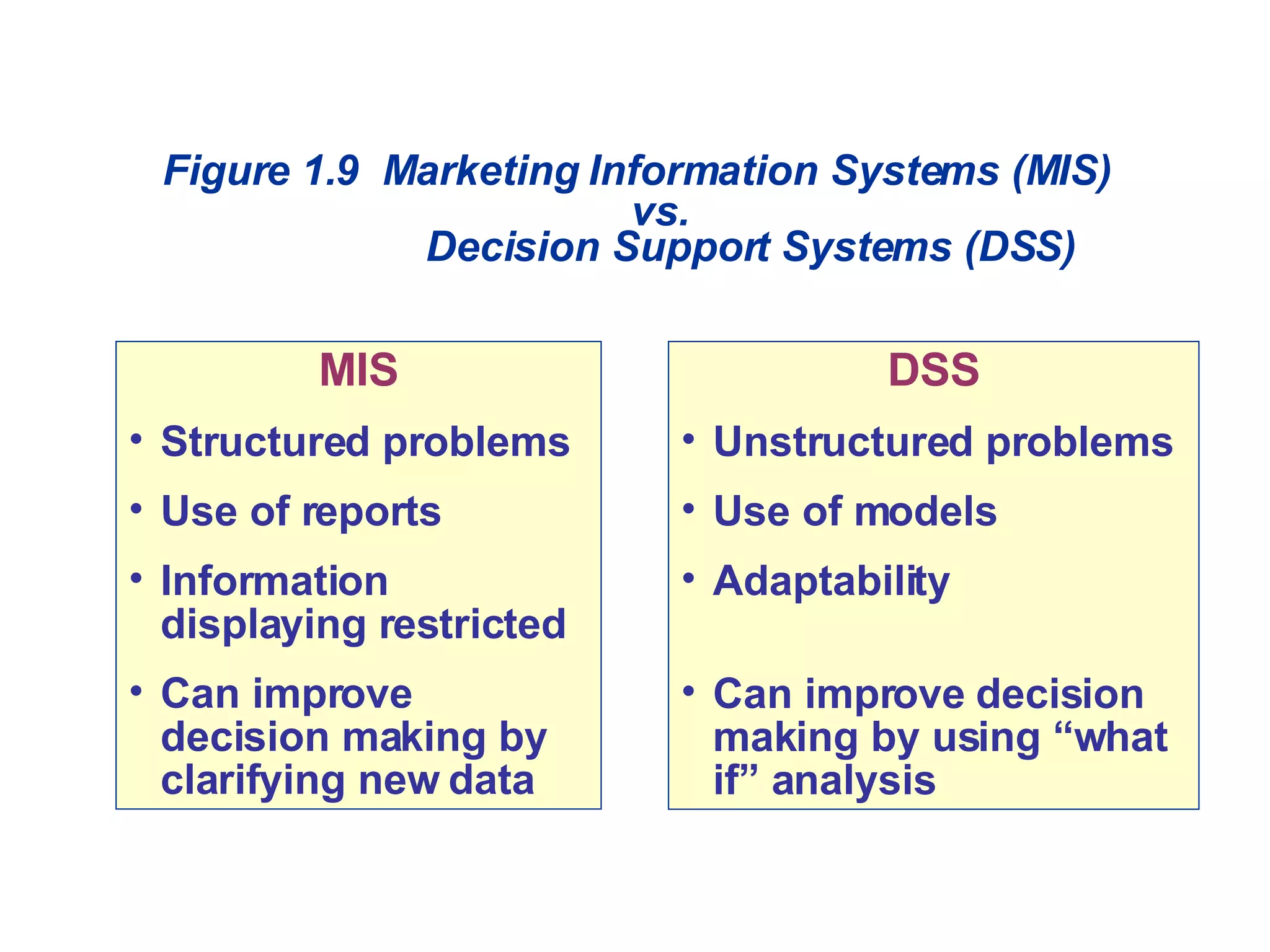 Figure 1.9 Marketing Information Systems (MIS)
vs.
Decision Support Systems (DSS)

MIS

• Structured problems

• Use of reports

• Information displaying restricted

• Can improve decision making by clarifying new data

DSS

• Unstructured problems

• Use of models

• Adaptability

• Can improve decision making by using “what if” analysis